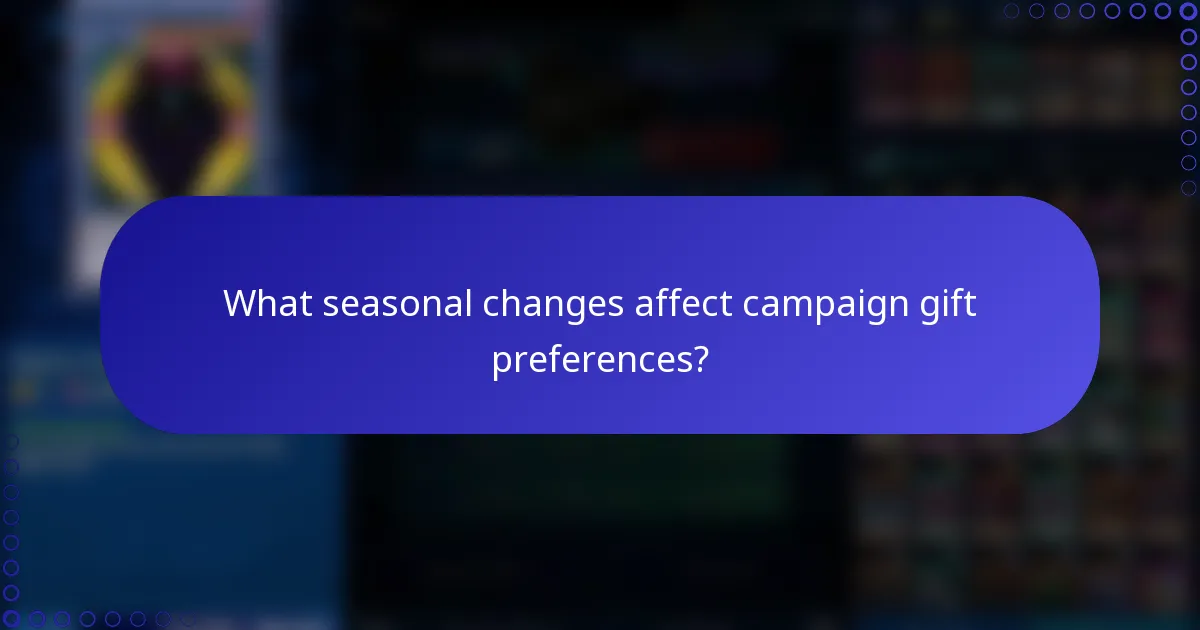 What seasonal changes affect campaign gift preferences?